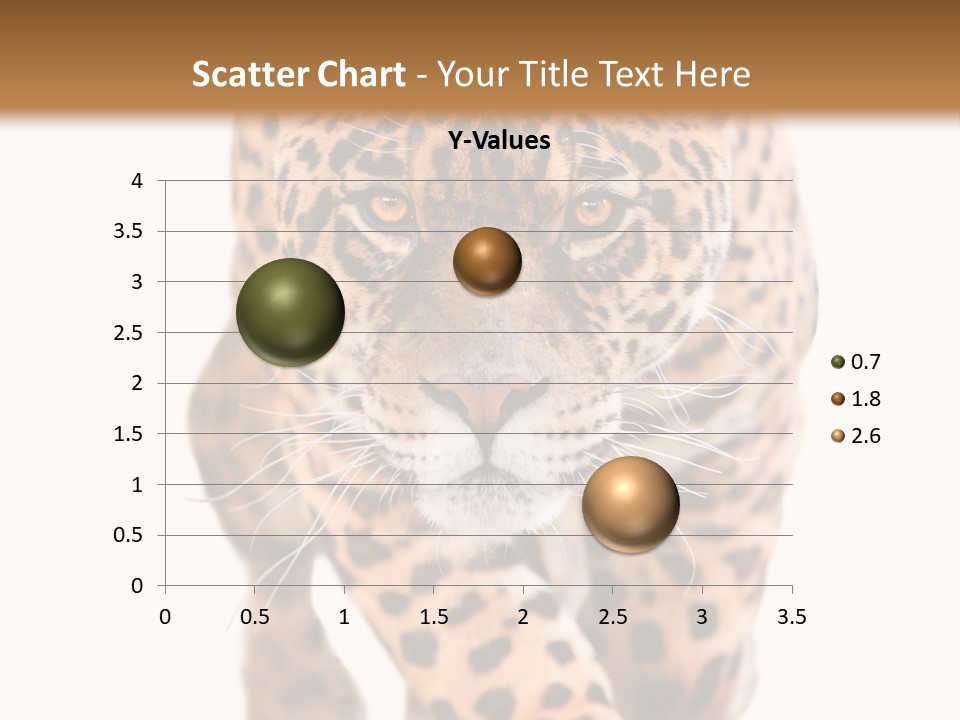 Scatter Chart - Your Title Text Here

Y-Values

4
3.5
3
2.5
2
1.5
1
0.5
0

0 0.5 1 1.5 2 2.5 3 3.5

0.7
1.8
2.6